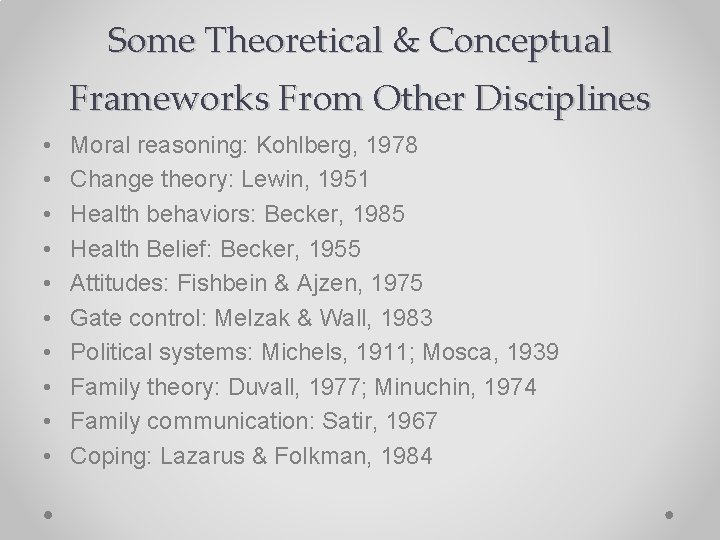 Some Theoretical & Conceptual Frameworks From Other Disciplines

• Moral reasoning: Kohlberg, 1978
• Change theory: Lewin, 1951
• Health behaviors: Becker, 1985
• Health Belief: Becker, 1955
• Attitudes: Fishbein & Ajzen, 1975
• Gate control: Melzak & Wall, 1983
• Political systems: Michels, 1911; Mosca, 1939
• Family theory: Duvall, 1977; Minuchin, 1974
• Family communication: Satir, 1967
• Coping: Lazarus & Folkman, 1984